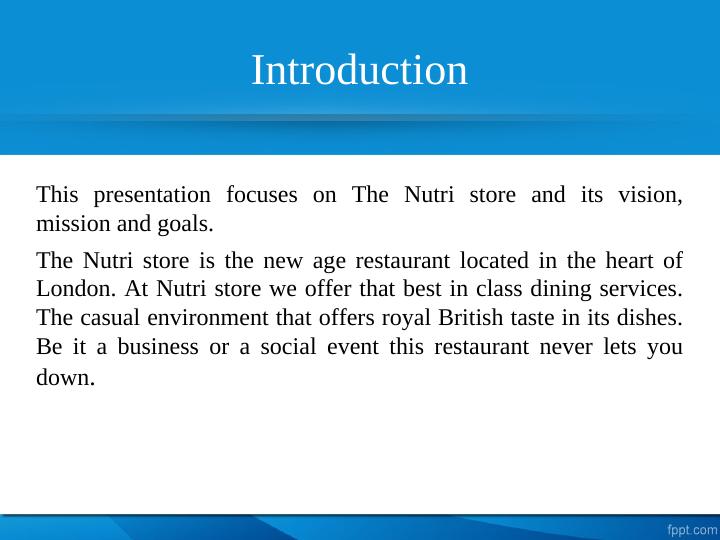 Introduction

This presentation focuses on The Nutri store and its vision, mission and goals.

The Nutri store is the new age restaurant located in the heart of London. At Nutri store we offer that best in class dining services. The casual environment that offers royal British taste in its dishes. Be it a business or a social event this restaurant never lets you down.

fppt.com